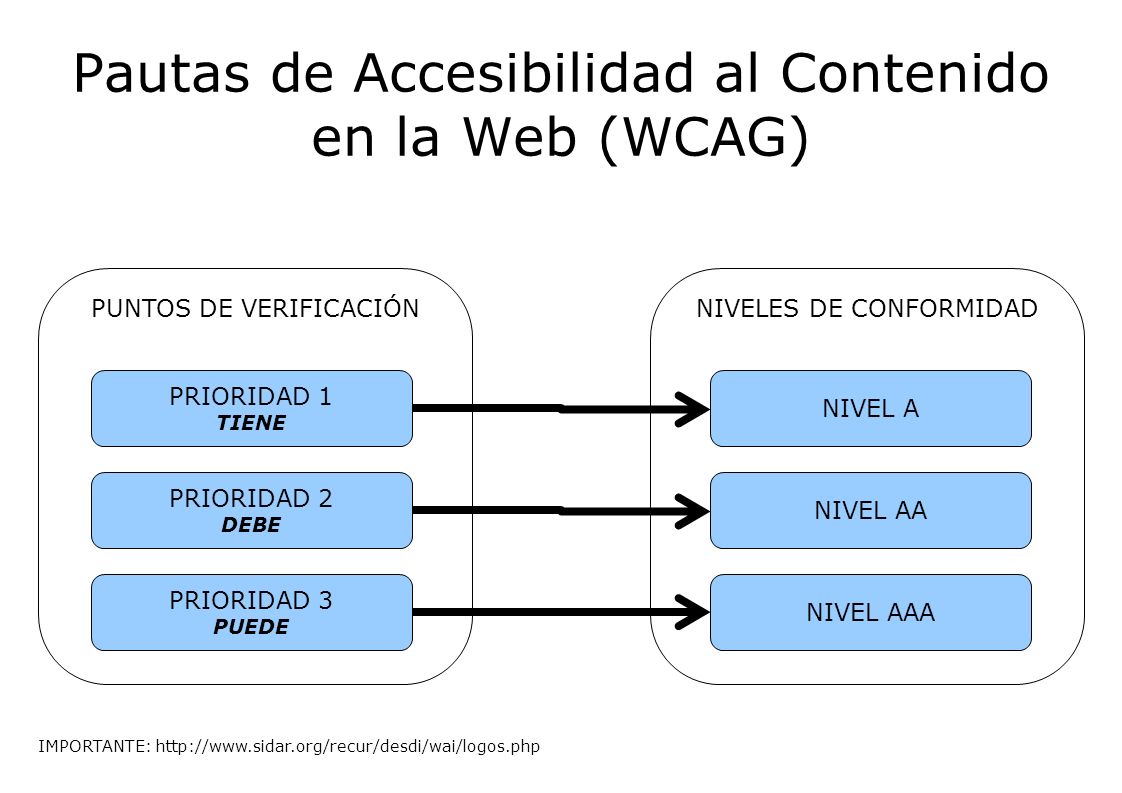 Pautas de Accesibilidad al Contenido en la Web (WCAG)

PUNTOS DE VERIFICACIÓN

PRIORIDAD 1
TIENE

PRIORIDAD 2
DEBE

PRIORIDAD 3
PUEDE

NIVELES DE CONFORMIDAD

NIVEL A

NIVEL AA

NIVEL AAA

IMPORTANTE: http://www.sidar.org/recur/desdi/wai/logos.php